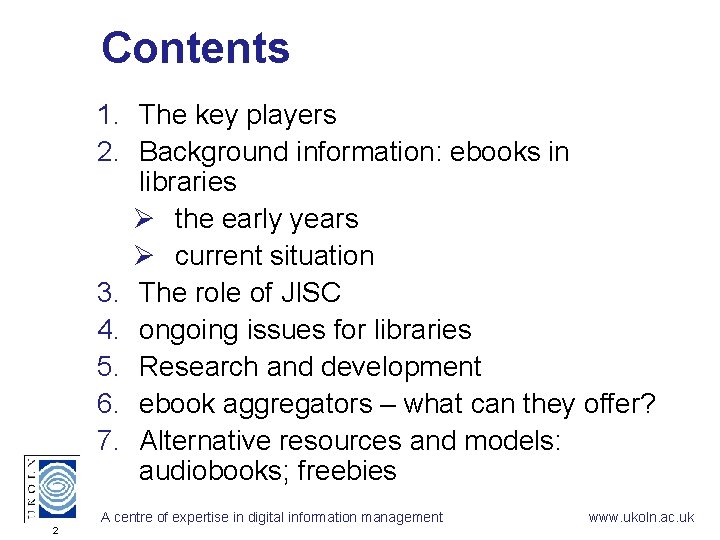 Contents

1. The key players
2. Background information: ebooks in libraries
   ➢ the early years
   ➢ current situation
3. The role of JISC
4. ongoing issues for libraries
5. Research and development
6. ebook aggregators – what can they offer?
7. Alternative resources and models: audiobooks; freebies

UKOLN

2

A centre of expertise in digital information management

www.ukoln.ac.uk